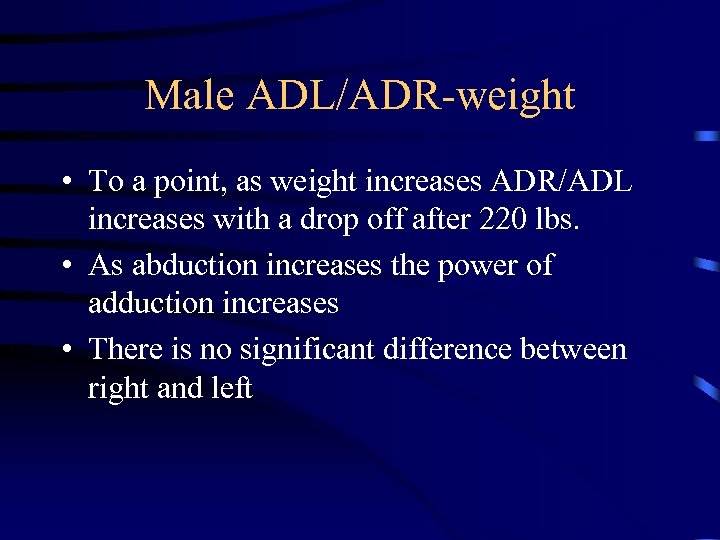 Male ADL/ADR-weight

• To a point, as weight increases ADR/ADL increases with a drop off after 220 lbs.

• As abduction increases the power of adduction increases

• There is no significant difference between right and left